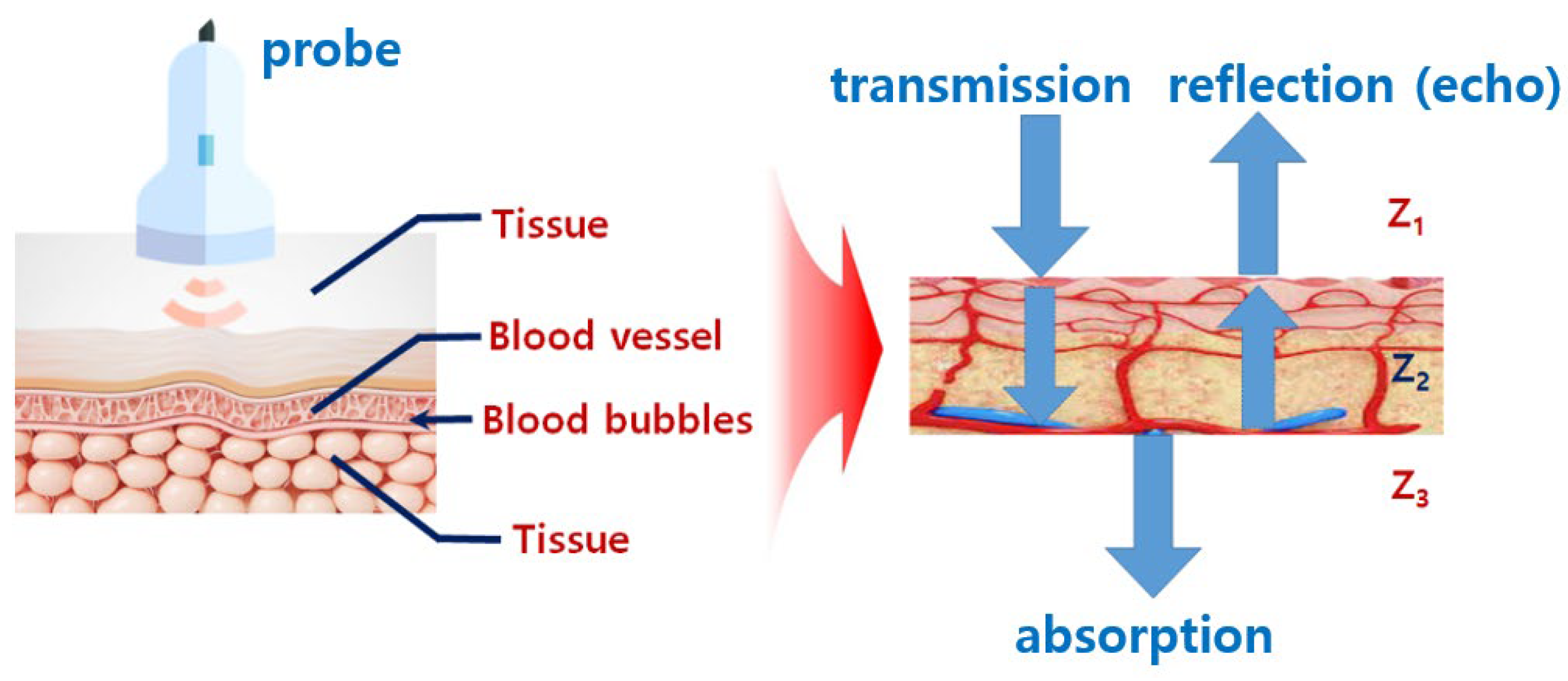 probe

Tissue

Blood vessel

Blood bubbles

Tissue

transmission

reflection (echo)

$Z_1$

$Z_2$

$Z_3$

absorption